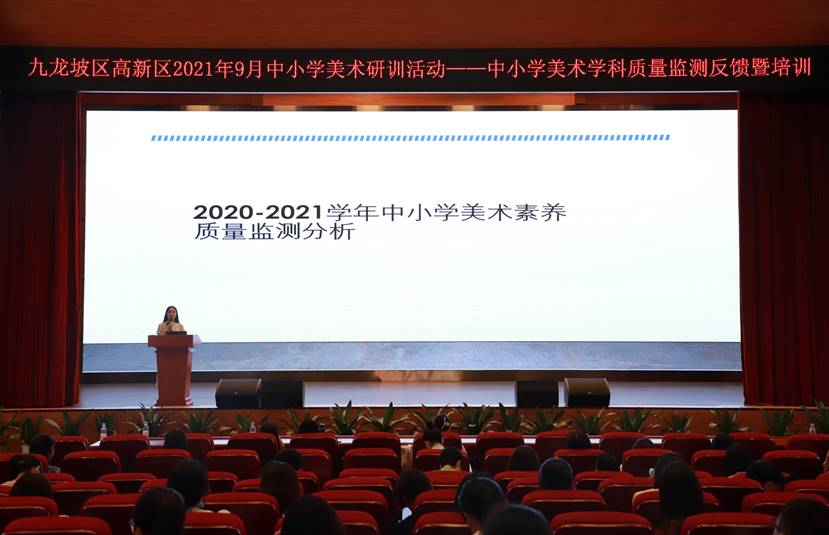 九龙坡区高新区2021年9月中小学美术研训活动——中小学美术学科质量监测反馈暨培训

2020-2021学年中小学美术素养质量监测分析